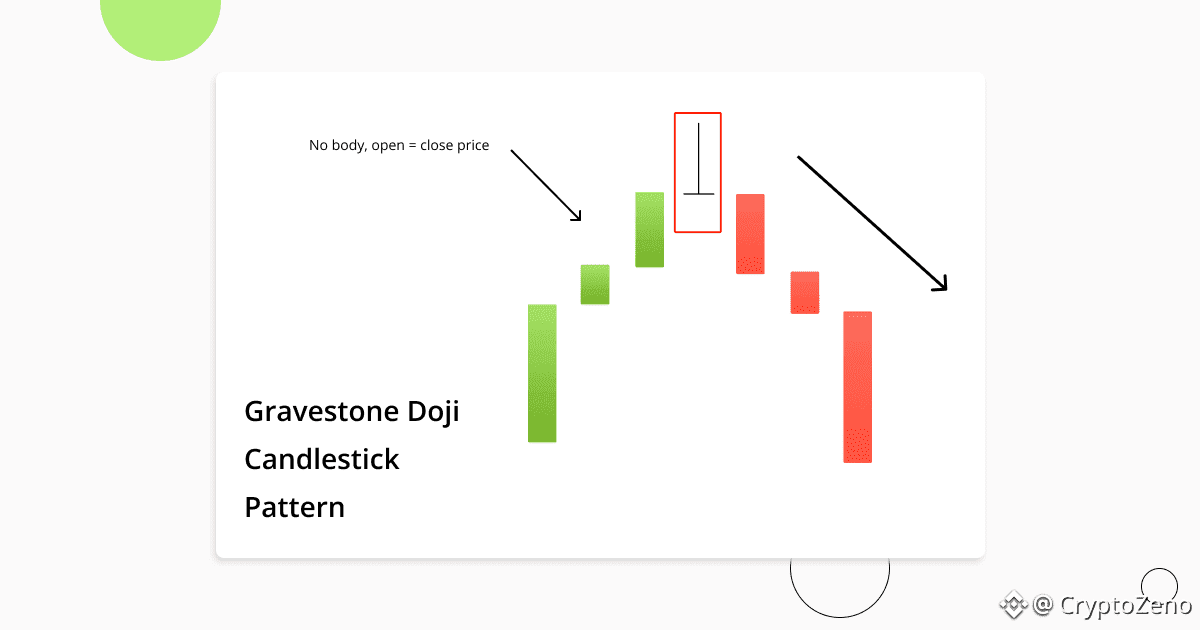 No body, open = close price

Gravestone Doji Candlestick Pattern

@ CryptoZeno